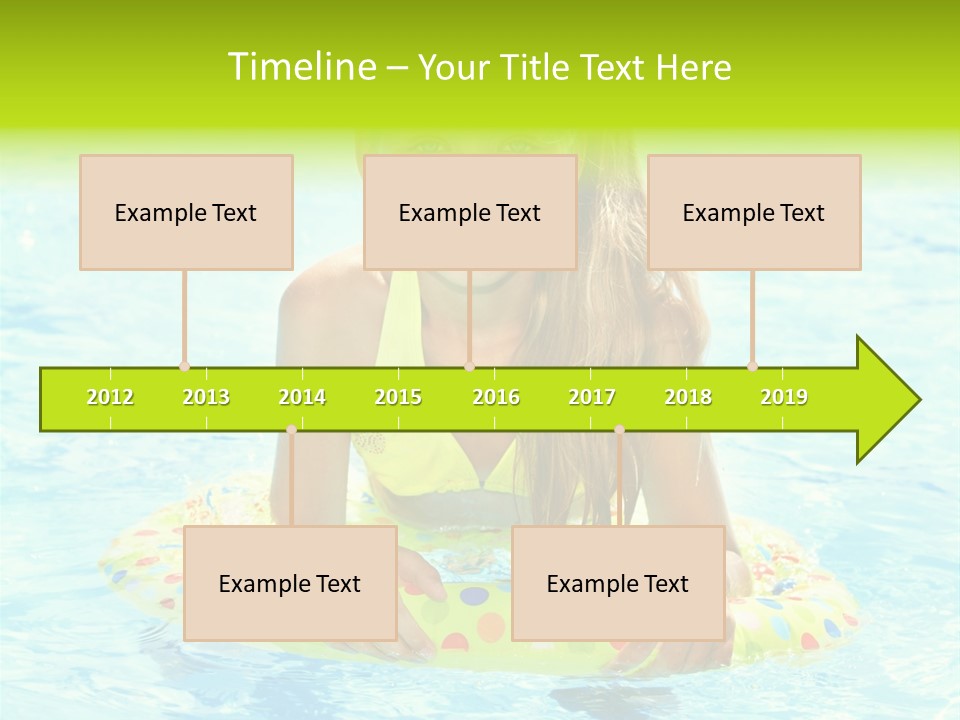 Timeline – Your Title Text Here

Example Text

Example Text

Example Text

2012 2013 2014 2015 2016 2017 2018 2019

Example Text

Example Text